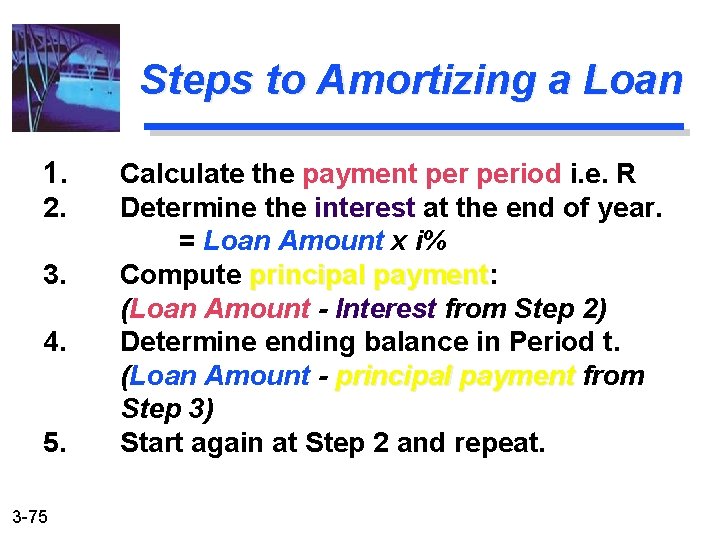 Steps to Amortizing a Loan

1. Calculate the payment per period i.e. R
2. Determine the interest at the end of year.
= Loan Amount x i%
3. Compute principal payment:
(Loan Amount - Interest from Step 2)
4. Determine ending balance in Period t.
(Loan Amount - principal payment from Step 3)
5. Start again at Step 2 and repeat.

3-75